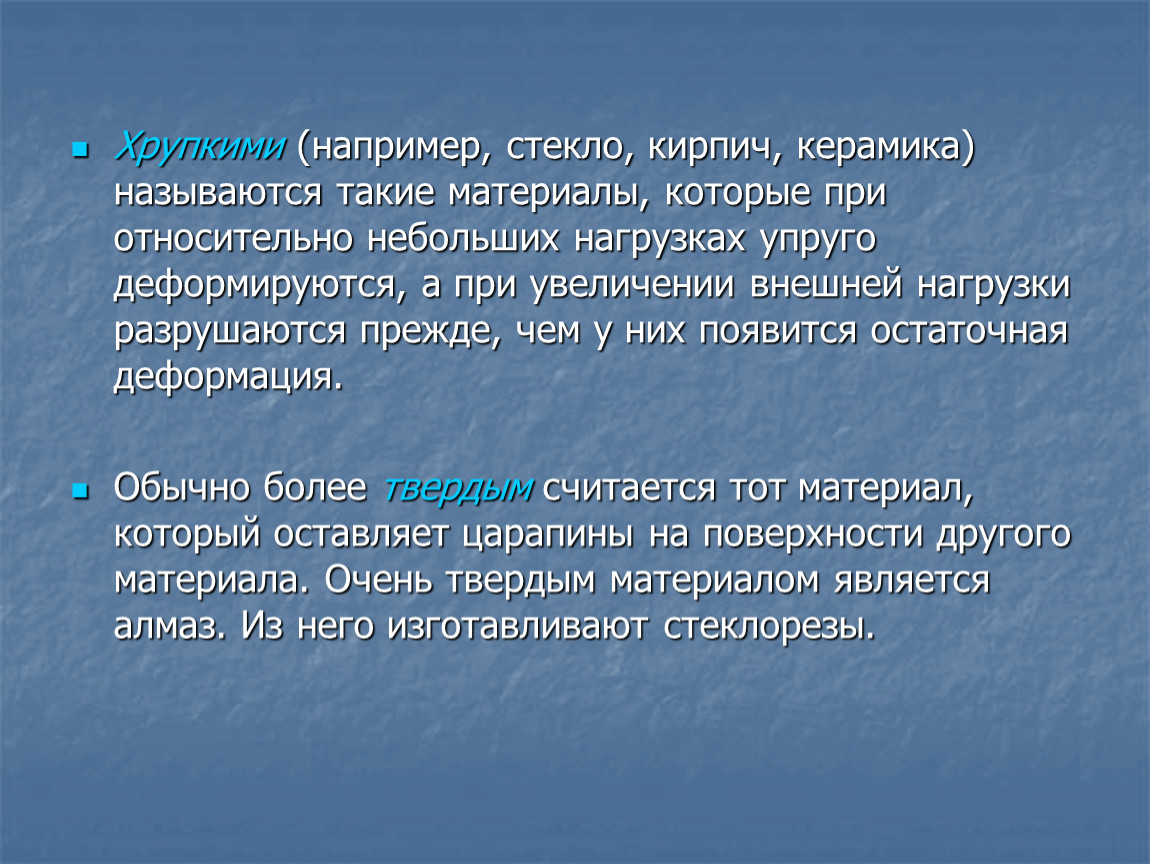 Хрупкими (например, стекло, кирпич, керамика) называются такие материалы, которые при относительно небольших нагрузках упруго деформируются, а при увеличении внешней нагрузки разрушаются прежде, чем у них появится остаточная деформация.

Обычно более твердым считается тот материал, который оставляет царапины на поверхности другого материала. Очень твердым материалом является алмаз. Из него изготавливают стеклорезы.